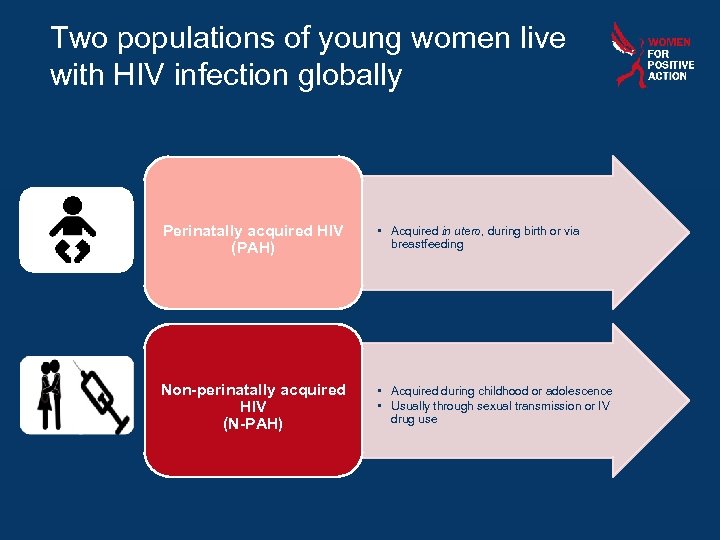 Two populations of young women live with HIV infection globally

WOMEN FOR POSITIVE ACTION

Perinatally acquired HIV (PAH)

• Acquired in utero, during birth or via breastfeeding

Non-perinatally acquired HIV (N-PAH)

• Acquired during childhood or adolescence
• Usually through sexual transmission or IV drug use